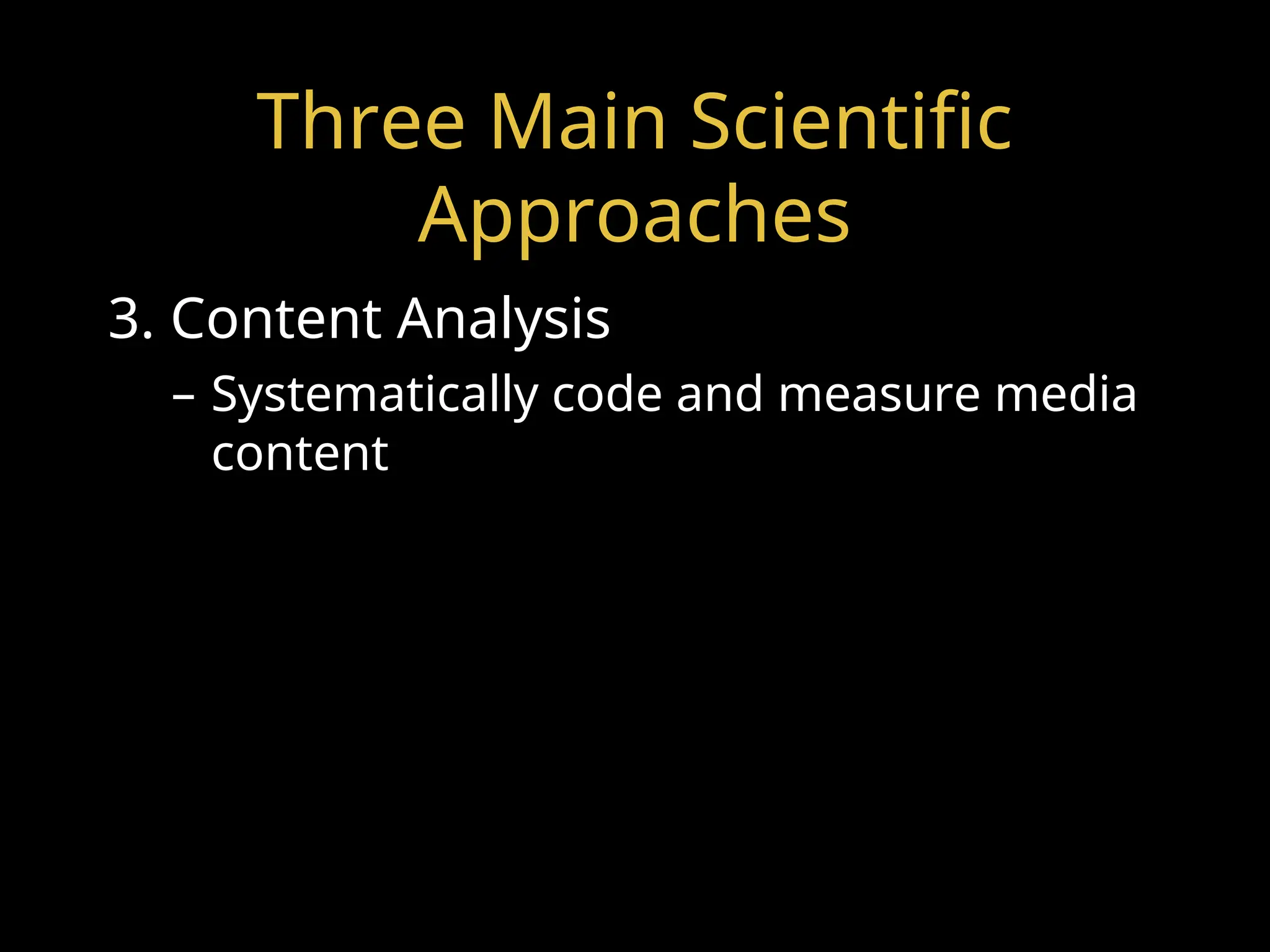 Three Main Scientific Approaches

3. Content Analysis

– Systematically code and measure media content